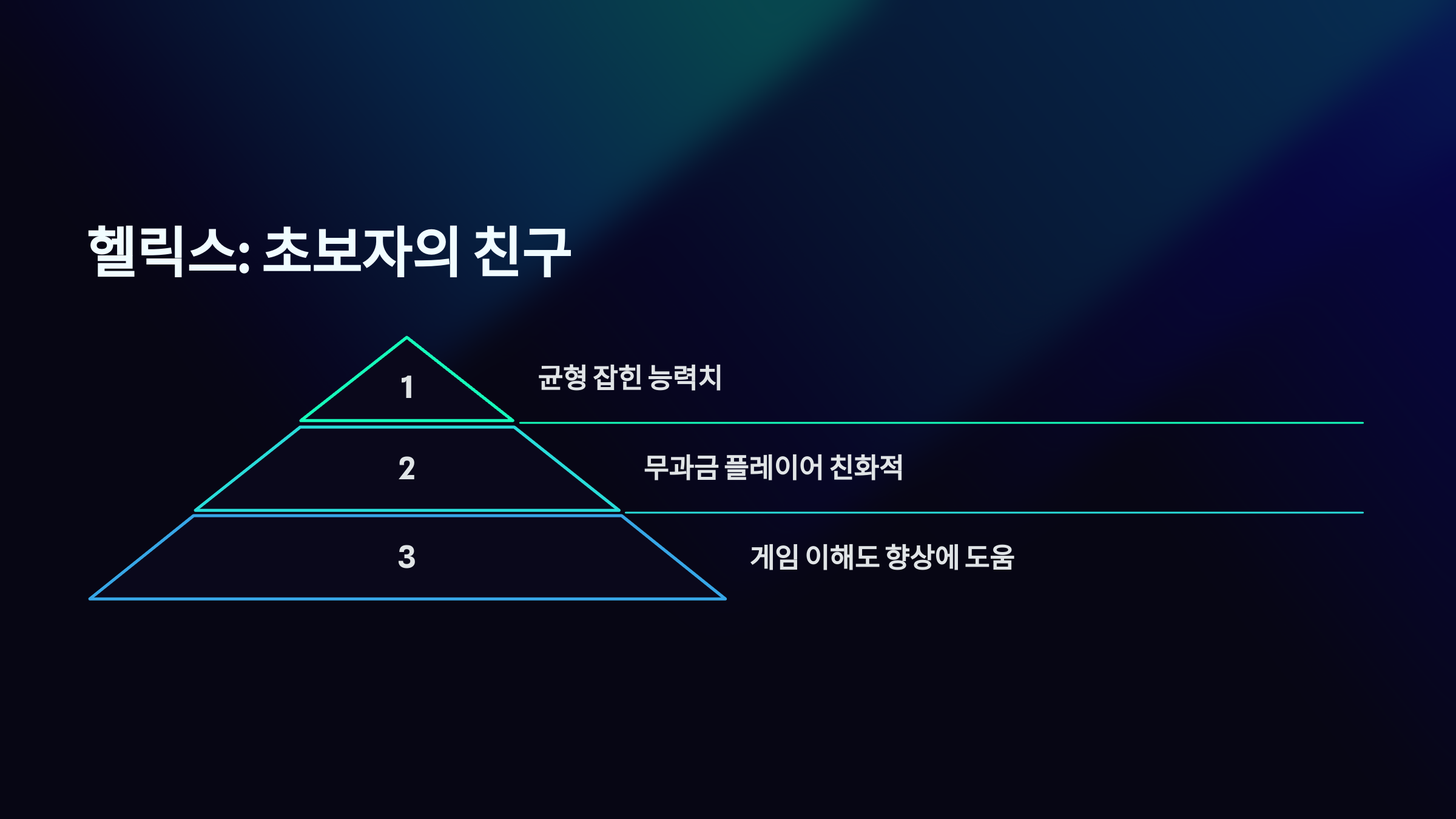 헬릭스: 초보자의 친구

1

균형 잡힌 능력치

2

무과금 플레이어 친화적

3

게임 이해도 향상에 도움